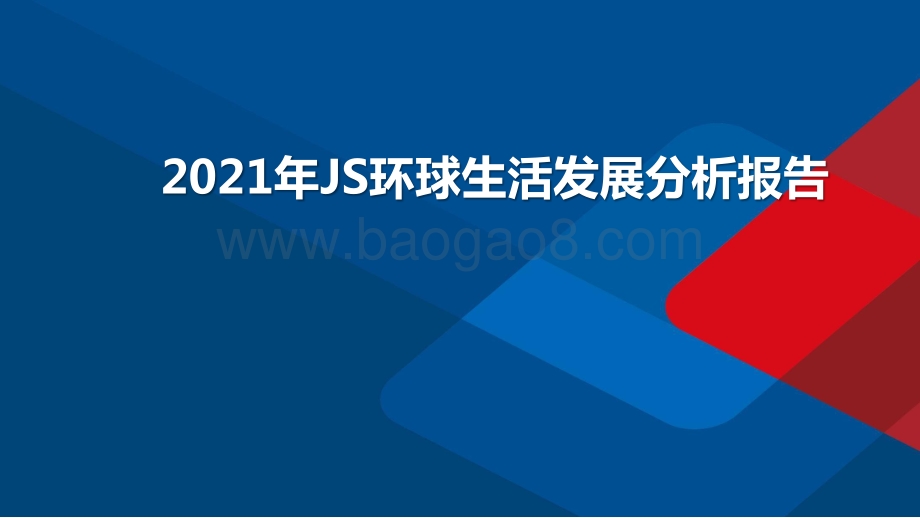 2021年JS环球生活发展分析报告

www.baogao8.com